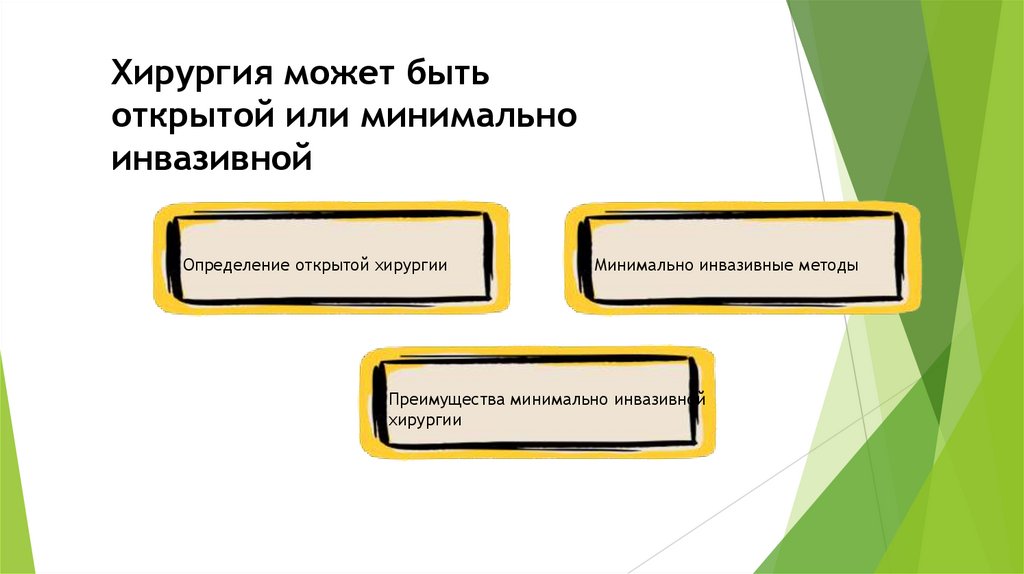 Хирургия может быть открытой или минимально инвазивной

Определение открытой хирургии

Минимально инвазивные методы

Преимущества минимально инвазивной хирургии